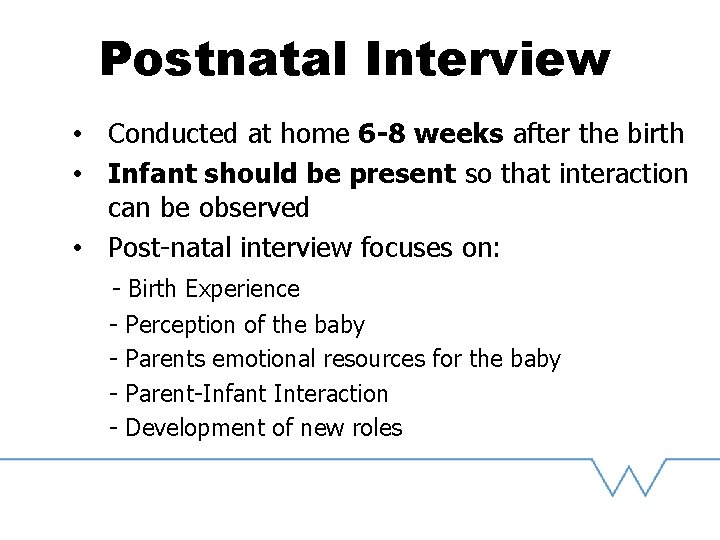 Postnatal Interview

• Conducted at home 6-8 weeks after the birth
• Infant should be present so that interaction can be observed
• Post-natal interview focuses on:

- Birth Experience
- Perception of the baby
- Parents emotional resources for the baby
- Parent-Infant Interaction
- Development of new roles